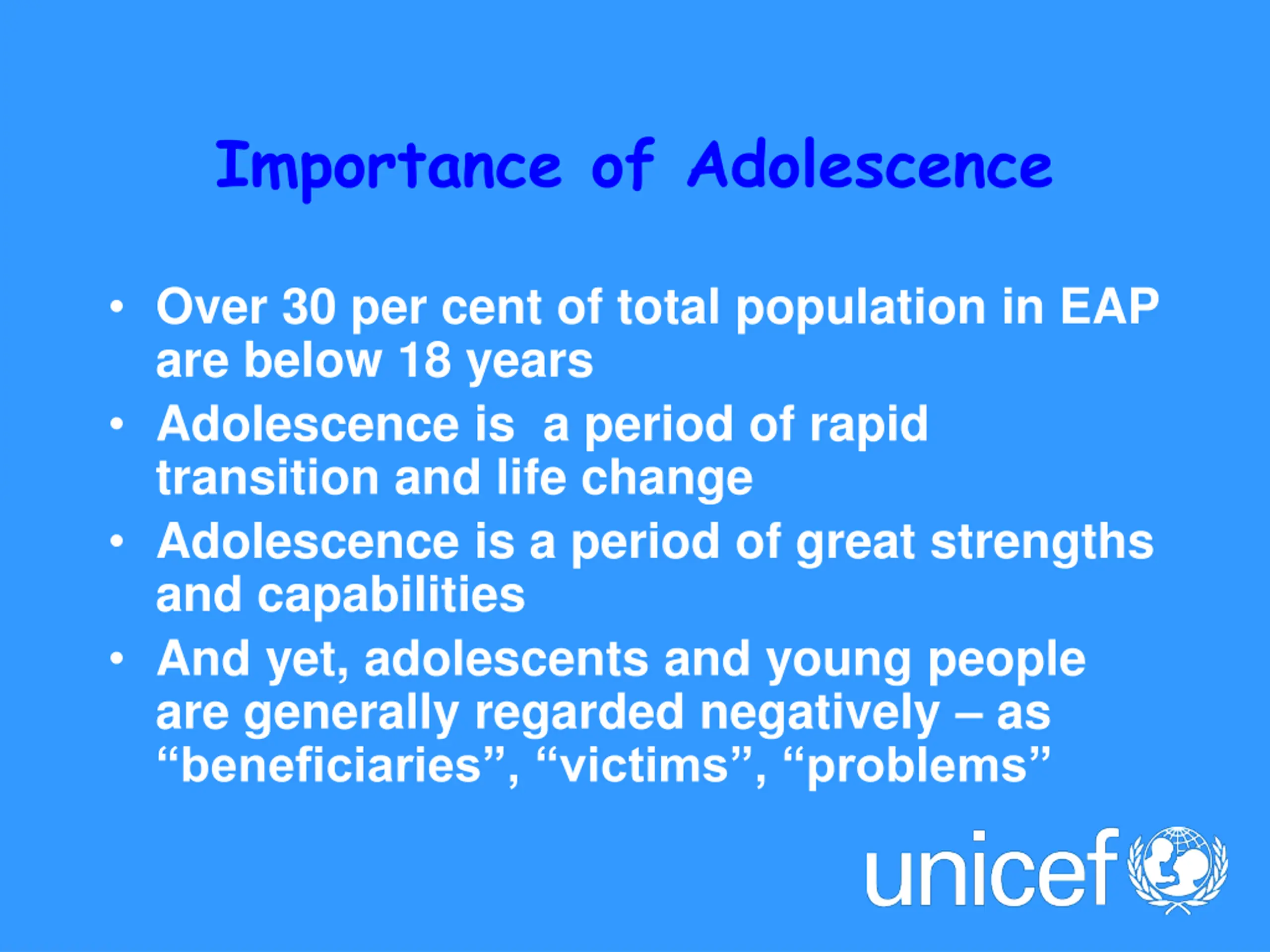 Importance of Adolescence

• Over 30 per cent of total population in EAP are below 18 years
• Adolescence is  a period of rapid transition and life change
• Adolescence is a period of great strengths and capabilities
• And yet, adolescents and young people are generally regarded negatively – as “beneficiaries”, “victims”, “problems”

unicef